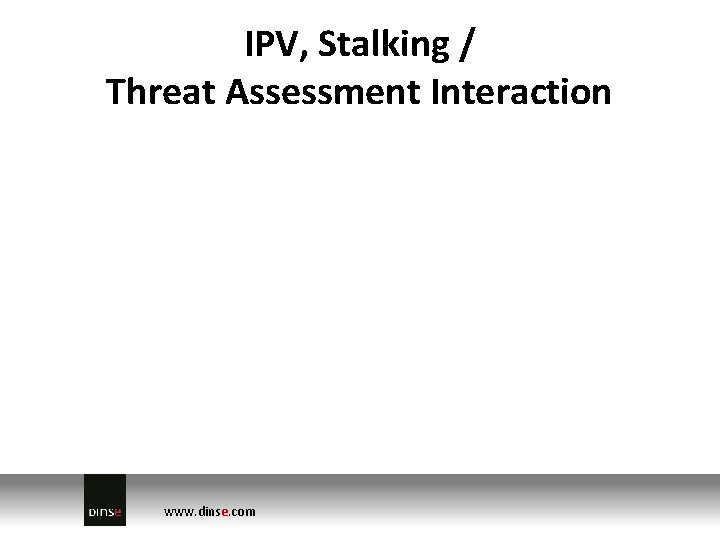 IPV, Stalking /
Threat Assessment Interaction

DINSE

www.dinse.com